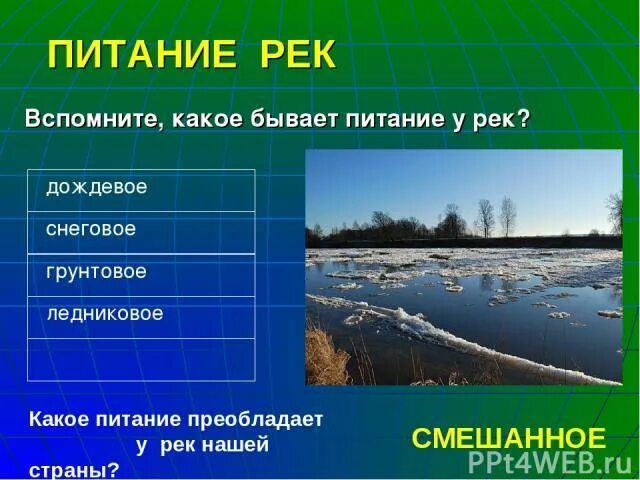 ПИТАНИЕ РЕК

Вспомните, какое бывает питание у рек?

| дождевое |
|---|
| снеговое |
| грунтовое |
| ледниковое |
| |

Какое питание преобладает у рек нашей страны?

СМЕШАННОЕ

PPt4WEB.ru